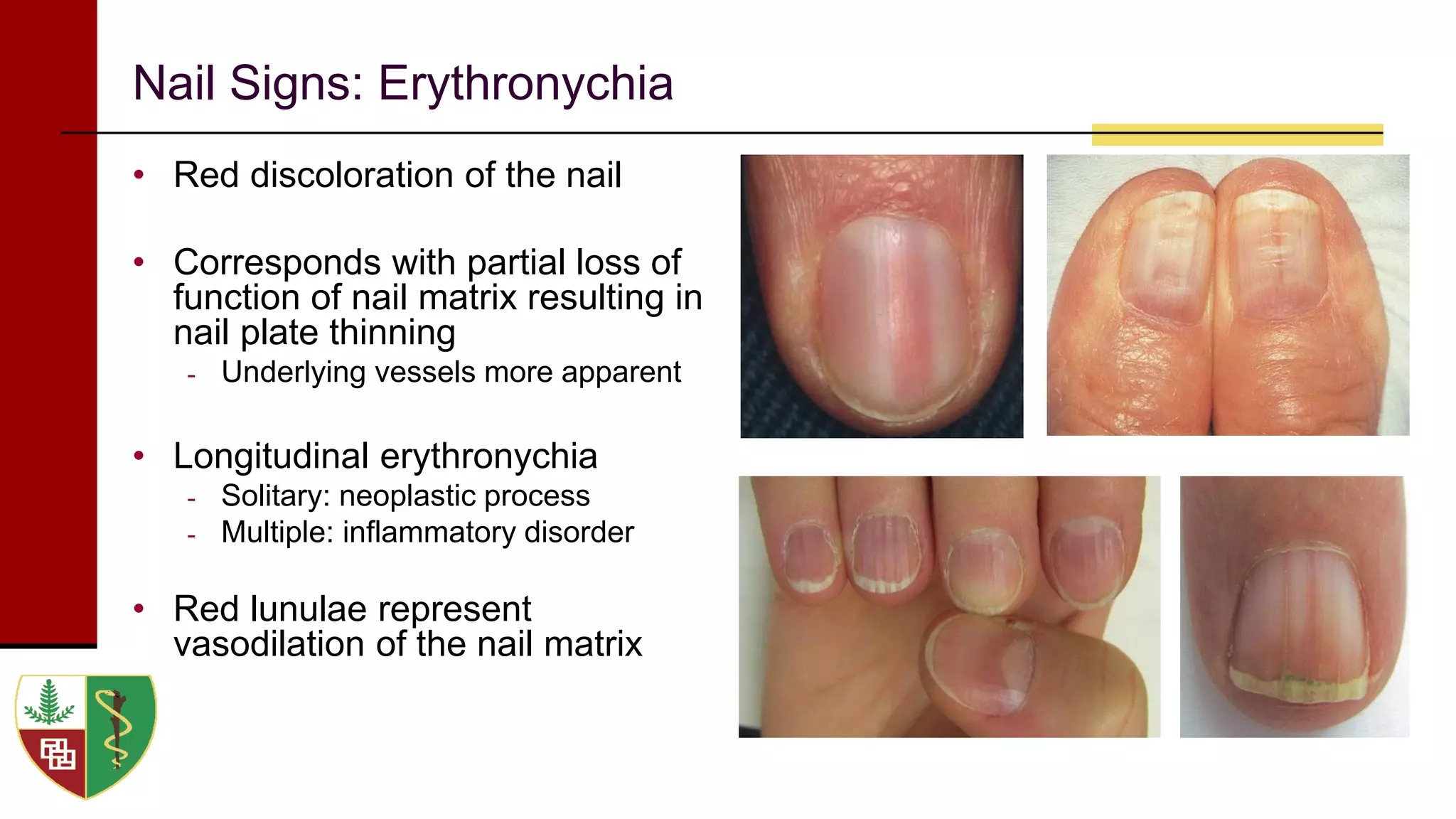 Nail Signs: Erythronychia

• Red discoloration of the nail

• Corresponds with partial loss of function of nail matrix resulting in nail plate thinning
- Underlying vessels more apparent

• Longitudinal erythronychia
- Solitary: neoplastic process
- Multiple: inflammatory disorder

• Red lunulae represent vasodilation of the nail matrix